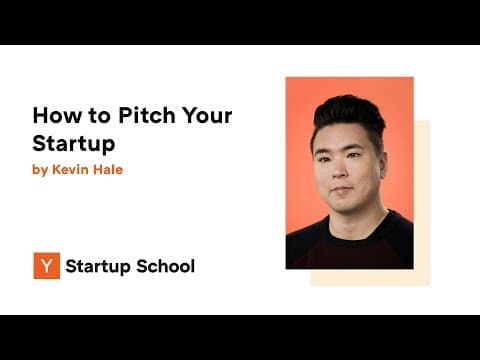 How to Pitch Your Startup

by Kevin Hale

Y Startup School